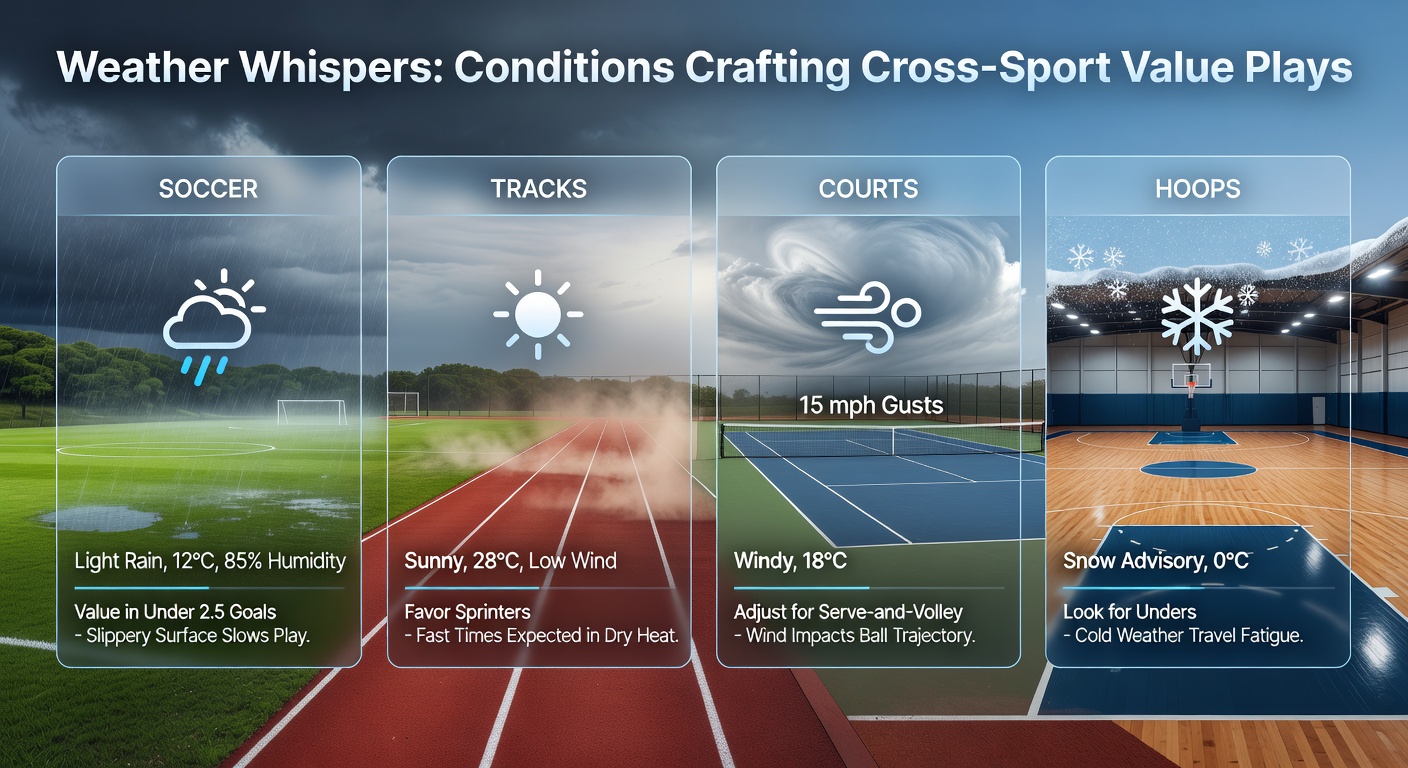 Weather Whispers: Conditions Crafting Cross-Sport Value Plays

SOCCER

Light Rain, 12°C, 85% Humidity

Value in Under 2.5 Goals
- Slippery Surface Slows Play.

TRACKS

Sunny, 28°C, Low Wind

Favor Sprinters
- Fast Times Expected in Dry Heat.

COURTS

15 mph Gusts

Windy, 18°C

Adjust for Serve-and-Volley
- Wind Impacts Ball Trajectory.

HOOPS

Snow Advisory, 0°C

Look for Unders
- Cold Weather Travel Fatigue.